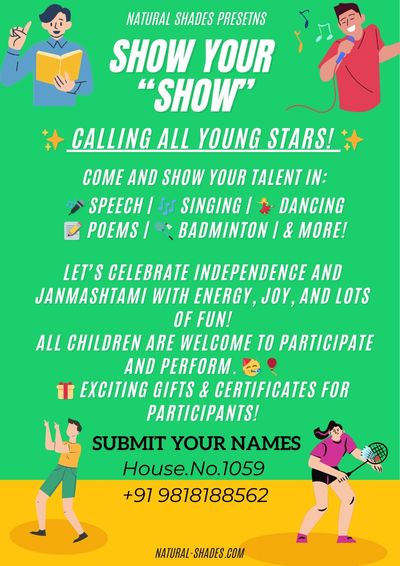 NATURAL SHADES PRESETNS

SHOW YOUR "SHOW"

✨ CALLING ALL YOUNG STARS! ✨

COME AND SHOW YOUR TALENT IN:
🎤 SPEECH | 🎶 SINGING | 💃 DANCING
📝 POEMS | 🏸 BADMINTON | & MORE!

LET'S CELEBRATE INDEPENDENCE AND JANMASHTAMI WITH ENERGY, JOY, AND LOTS OF FUN!
ALL CHILDREN ARE WELCOME TO PARTICIPATE AND PERFORM. 🥳🎈
🎁 EXCITING GIFTS & CERTIFICATES FOR PARTICIPANTS!

SUBMIT YOUR NAMES
House.No.1059
+91 9818188562

NATURAL-SHADES.COM